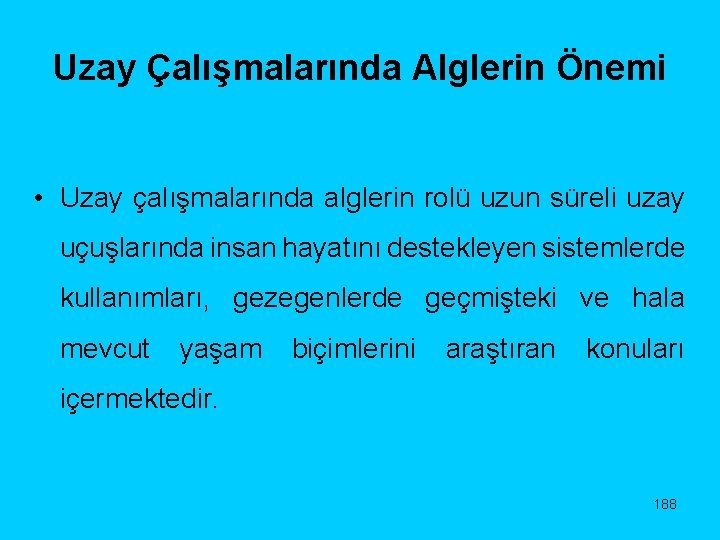 Uzay Çalışmalarında Alglerin Önemi

• Uzay çalışmalarında alglerin rolü uzun süreli uzay uçuşlarında insan hayatını destekleyen sistemlerde kullanımları, gezegenlerde geçmişteki ve hala mevcut yaşam biçimlerini araştıran konuları içermektedir.

188